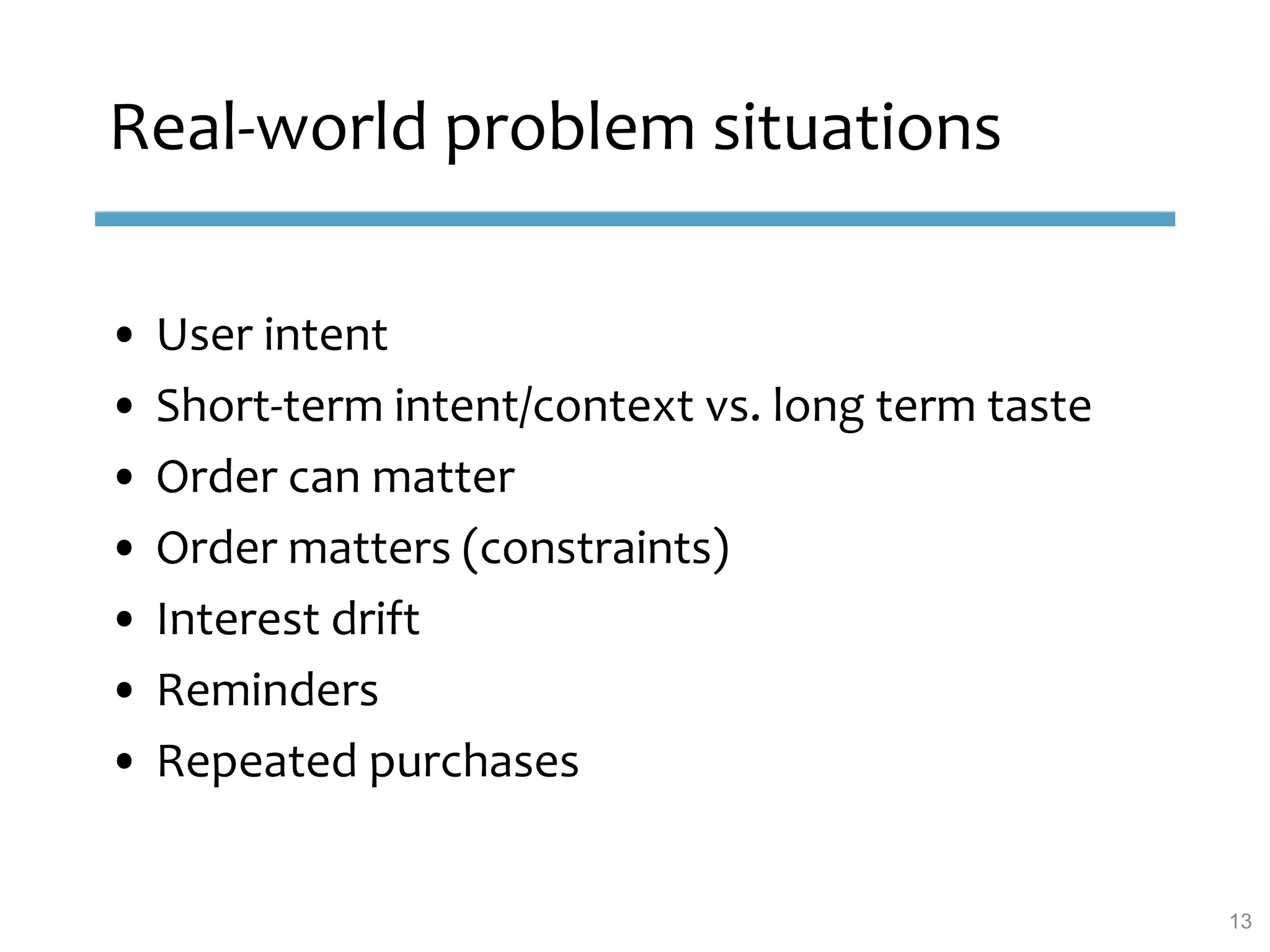 Real-world problem situations

• User intent
• Short-term intent/context vs. long term taste
• Order can matter
• Order matters (constraints)
• Interest drift
• Reminders
• Repeated purchases

13